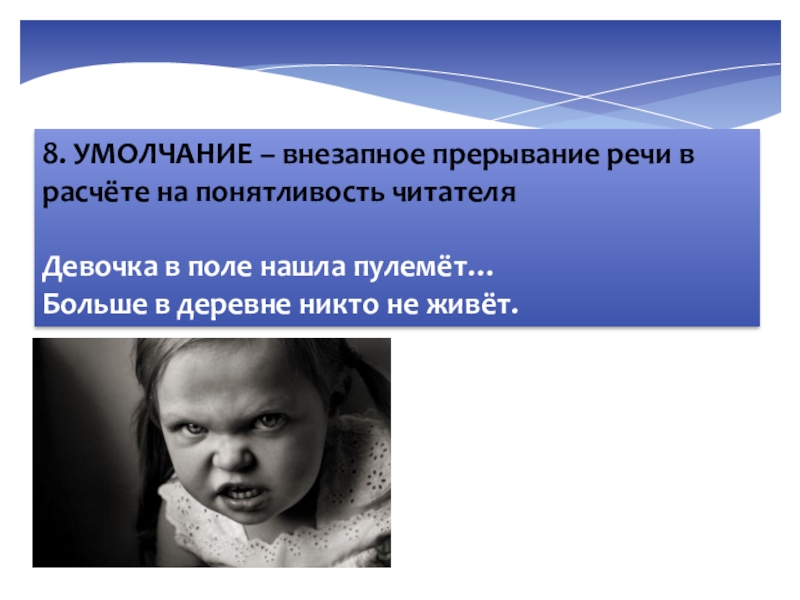 8. УМОЛЧАНИЕ – внезапное прерывание речи в расчёте на понятливость читателя

Девочка в поле нашла пулемёт…
Больше в деревне никто не живёт.